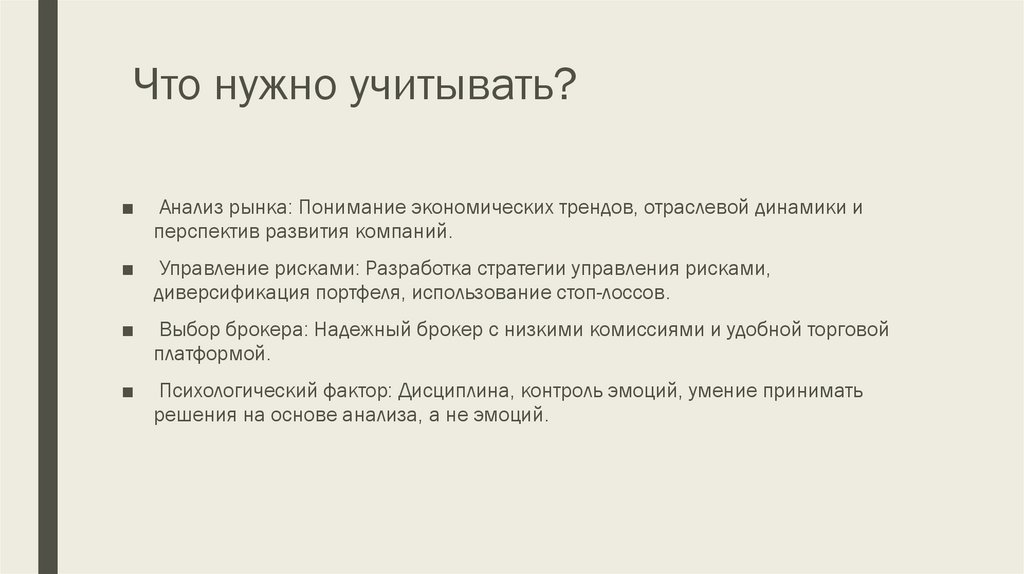 Что нужно учитывать?

■ Анализ рынка: Понимание экономических трендов, отраслевой динамики и перспектив развития компаний.

■ Управление рисками: Разработка стратегии управления рисками, диверсификация портфеля, использование стоп-лоссов.

■ Выбор брокера: Надежный брокер с низкими комиссиями и удобной торговой платформой.

■ Психологический фактор: Дисциплина, контроль эмоций, умение принимать решения на основе анализа, а не эмоций.